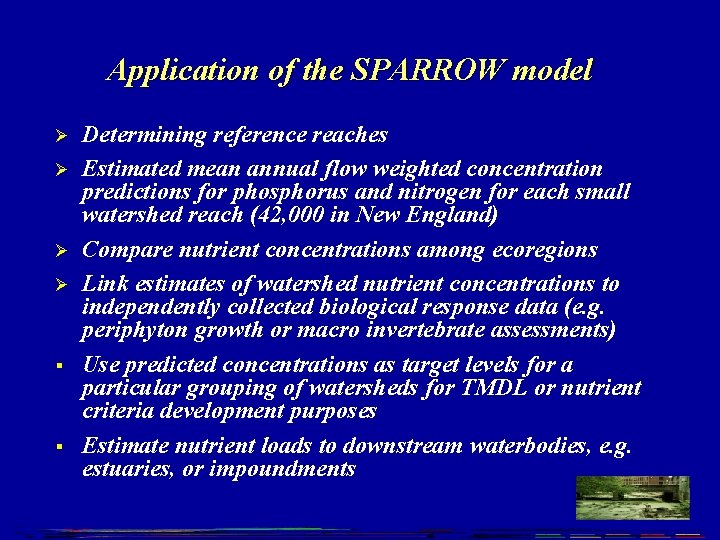 Application of the SPARROW model

➢ Determining reference reaches

➢ Estimated mean annual flow weighted concentration predictions for phosphorus and nitrogen for each small watershed reach (42,000 in New England)

➢ Compare nutrient concentrations among ecoregions

➢ Link estimates of watershed nutrient concentrations to independently collected biological response data (e.g. periphyton growth or macro invertebrate assessments)

▪ Use predicted concentrations as target levels for a particular grouping of watersheds for TMDL or nutrient criteria development purposes

▪ Estimate nutrient loads to downstream waterbodies, e.g. estuaries, or impoundments